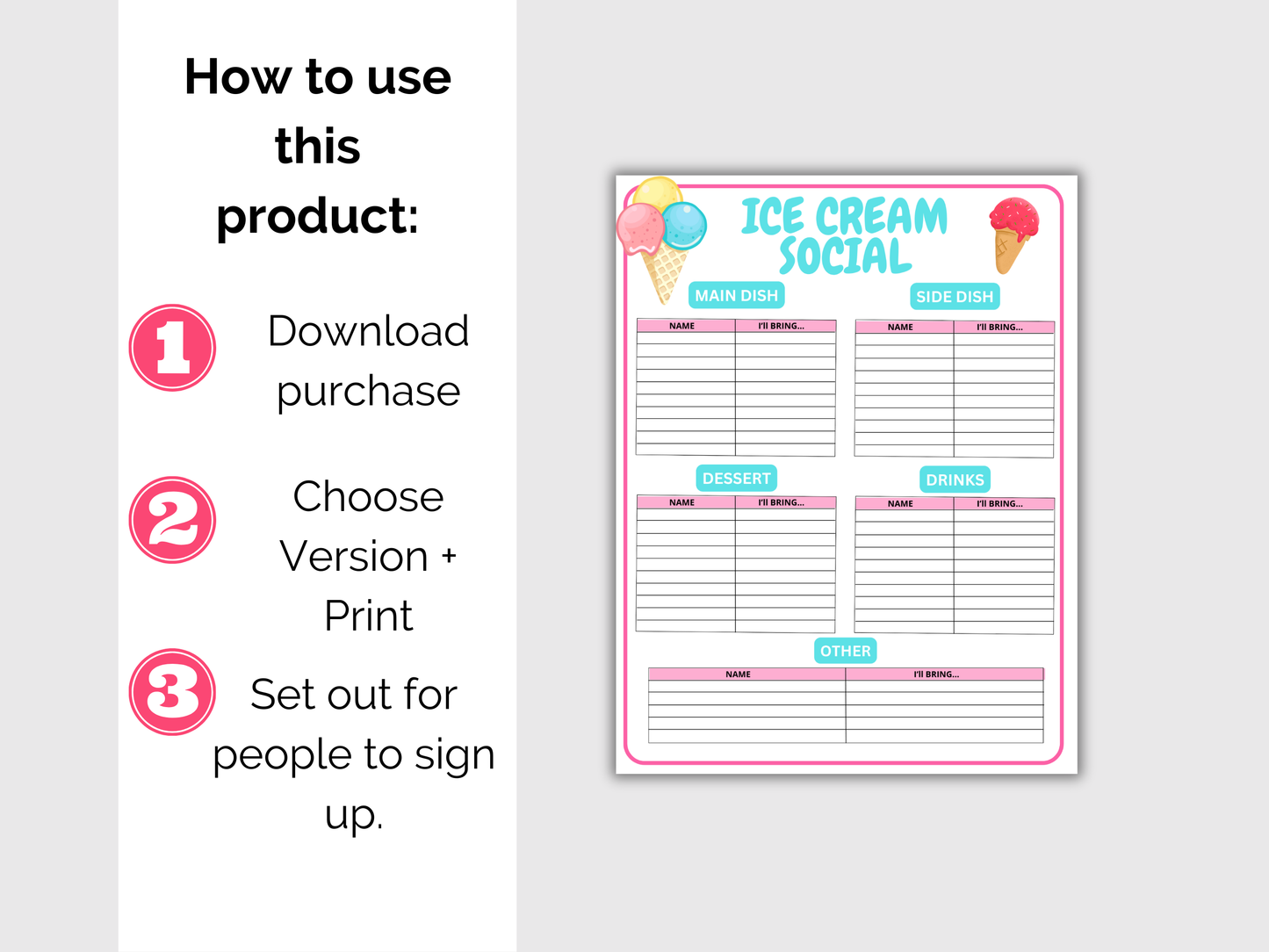 How to use this product:

1 Download purchase

2 Choose Version + Print

3 Set out for people to sign up.

ICE CREAM SOCIAL

MAIN DISH

| NAME | I'll BRING... |
|---|---|
| | |

SIDE DISH

| NAME | I'll BRING... |
|---|---|
| | |

DESSERT

| NAME | I'll BRING... |
|---|---|
| | |

DRINKS

| NAME | I'll BRING... |
|---|---|
| | |

OTHER

| NAME | I'll BRING... |
|---|---|
| | |